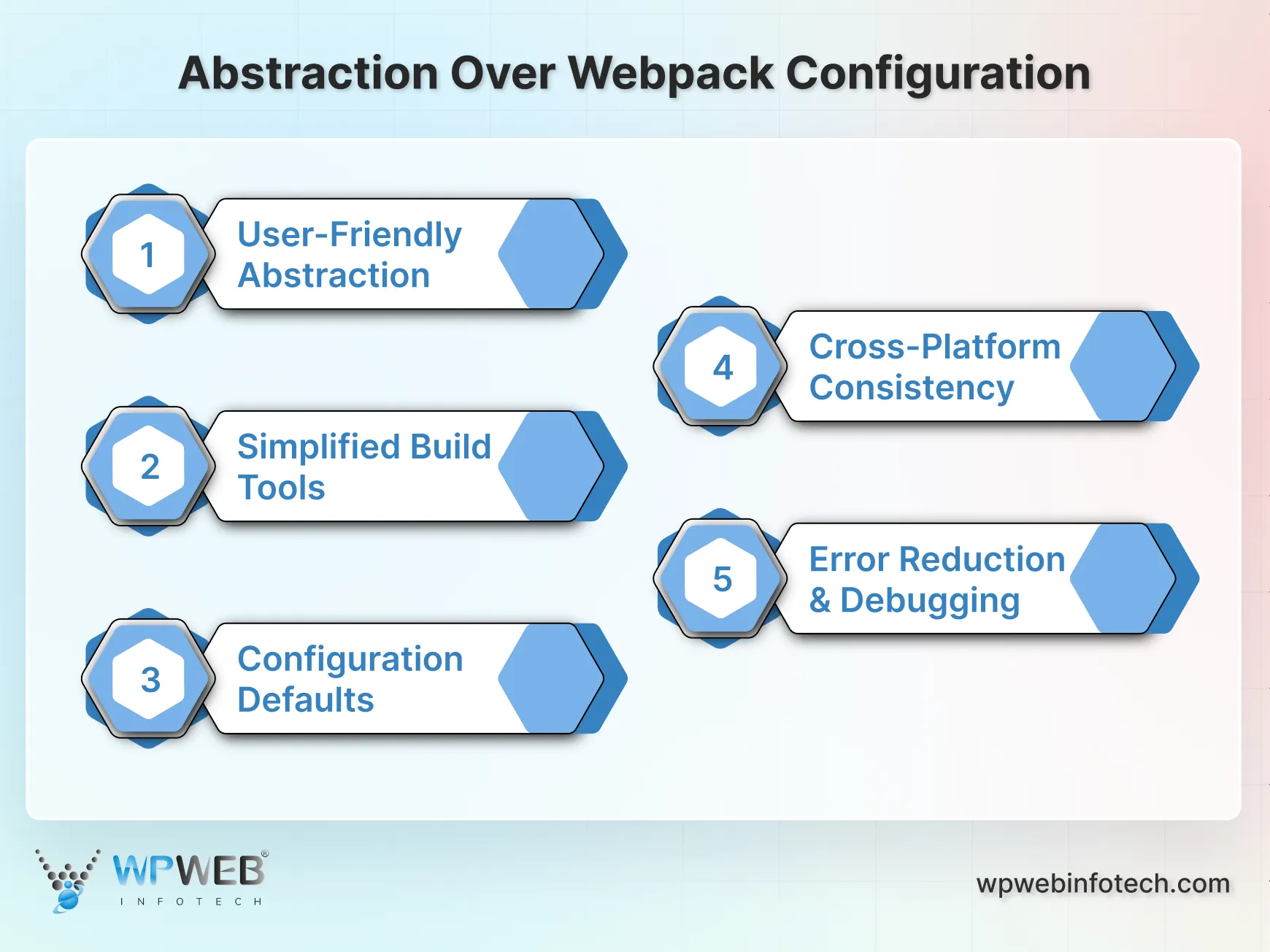 Abstraction Over Webpack Configuration

1 User-Friendly Abstraction

2 Simplified Build Tools

3 Configuration Defaults

4 Cross-Platform Consistency

5 Error Reduction & Debugging

WPWEB® INFOTECH

wpwebinfotech.com